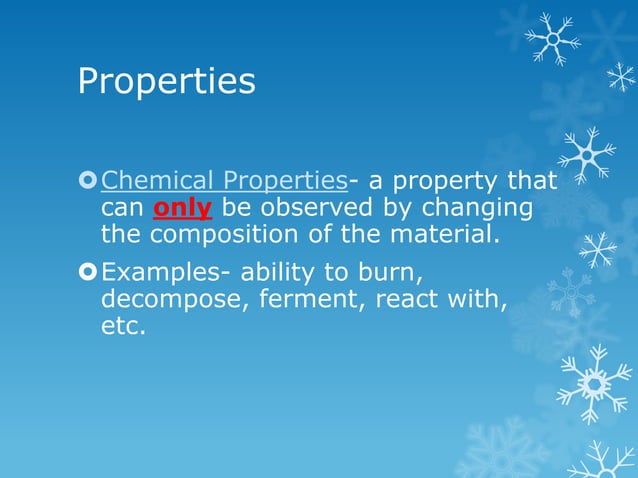 Properties

Chemical Properties- a property that can only be observed by changing the composition of the material.

Examples- ability to burn, decompose, ferment, react with, etc.